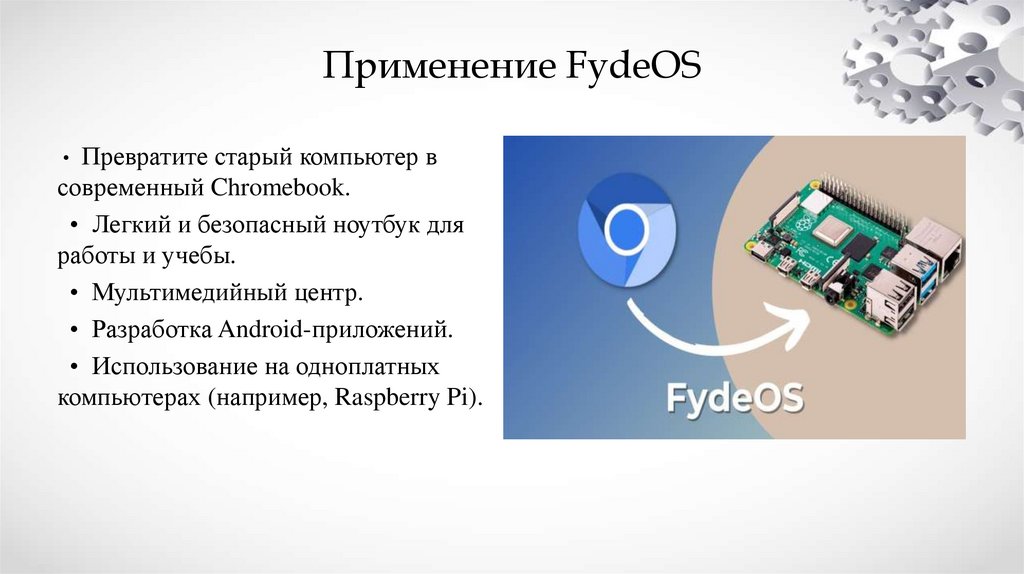 Применение FydeOS

• Превратите старый компьютер в современный Chromebook.

• Легкий и безопасный ноутбук для работы и учебы.

• Мультимедийный центр.

• Разработка Android-приложений.

• Использование на одноплатных компьютерах (например, Raspberry Pi).

FydeOS